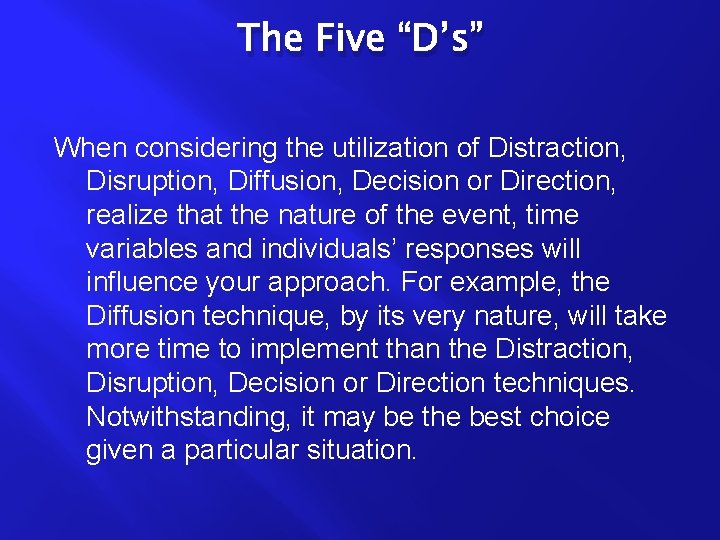 The Five “D’s”

When considering the utilization of Distraction, Disruption, Diffusion, Decision or Direction, realize that the nature of the event, time variables and individuals’ responses will influence your approach. For example, the Diffusion technique, by its very nature, will take more time to implement than the Distraction, Disruption, Decision or Direction techniques. Notwithstanding, it may be the best choice given a particular situation.